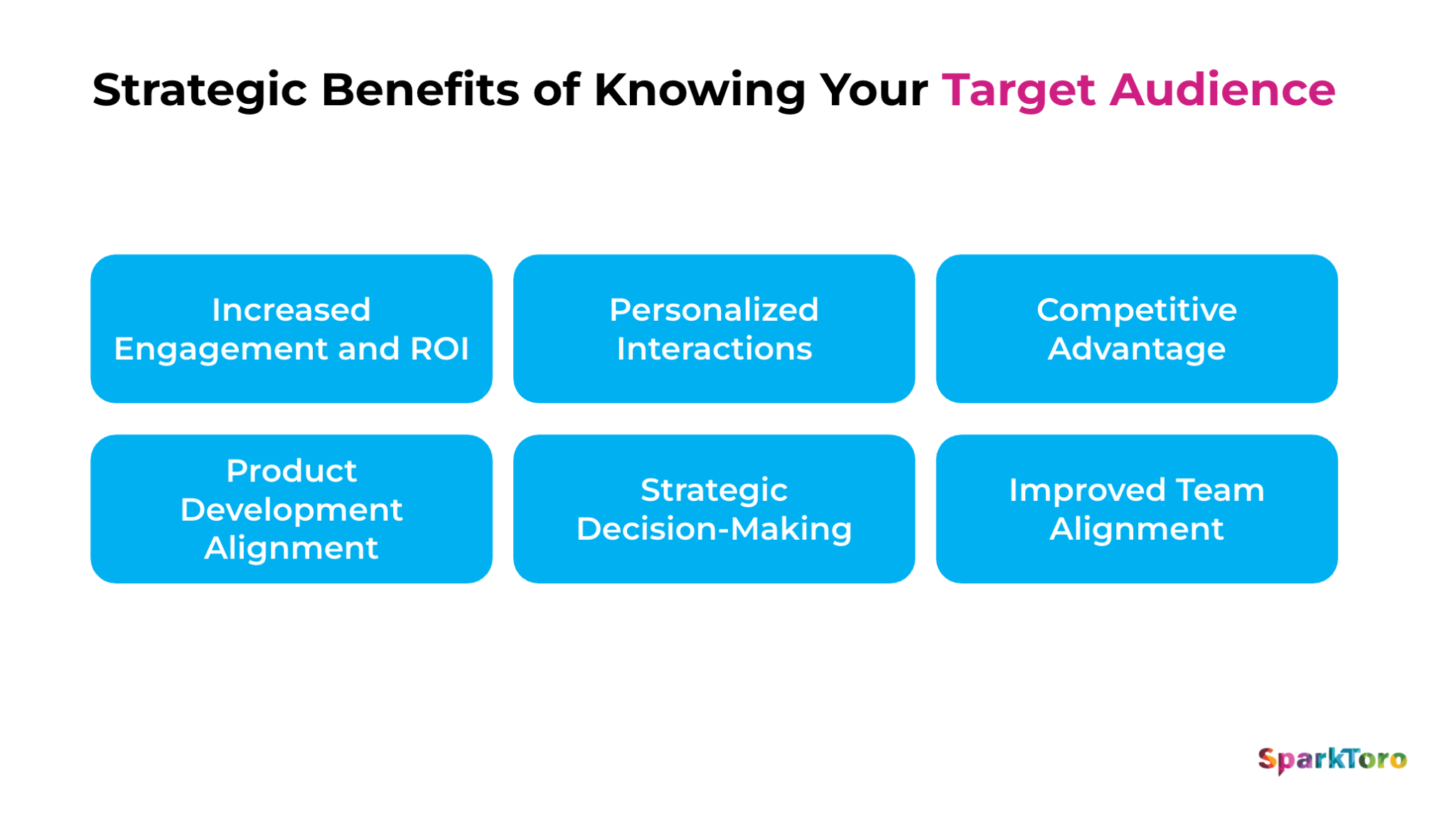 Strategic Benefits of Knowing Your Target Audience

Increased Engagement and ROI

Personalized Interactions

Competitive Advantage

Product Development Alignment

Strategic Decision-Making

Improved Team Alignment

SparkToro